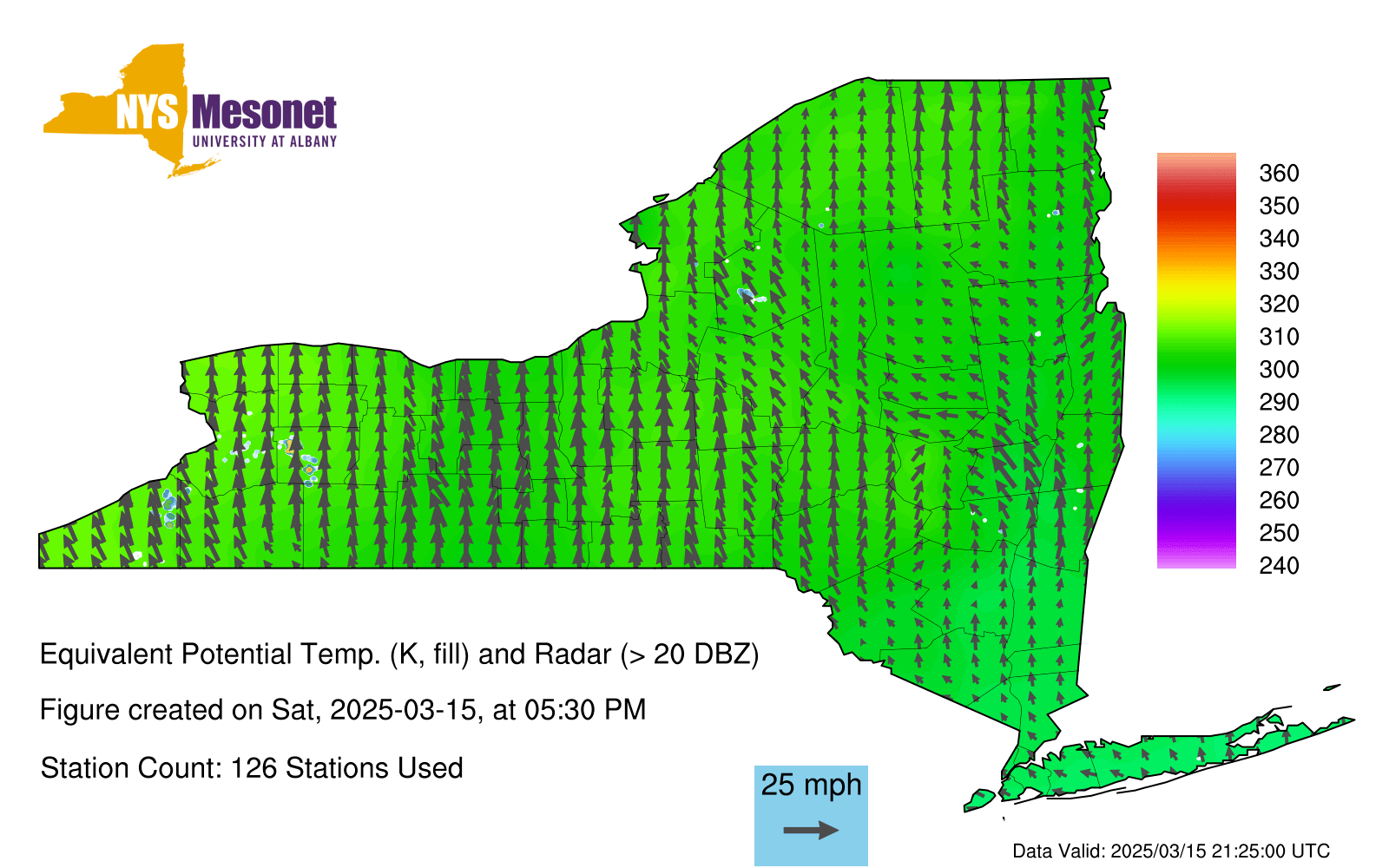 NYS Mesonet
UNIVERSITY AT ALBANY

360
350
340
330
320
310
300
290
280
270
260
250
240

Equivalent Potential Temp. (K, fill) and Radar (> 20 DBZ)

Figure created on Sat, 2025-03-15, at 05:30 PM

Station Count: 126 Stations Used

25 mph

Data Valid: 2025/03/15 21:25:00 UTC